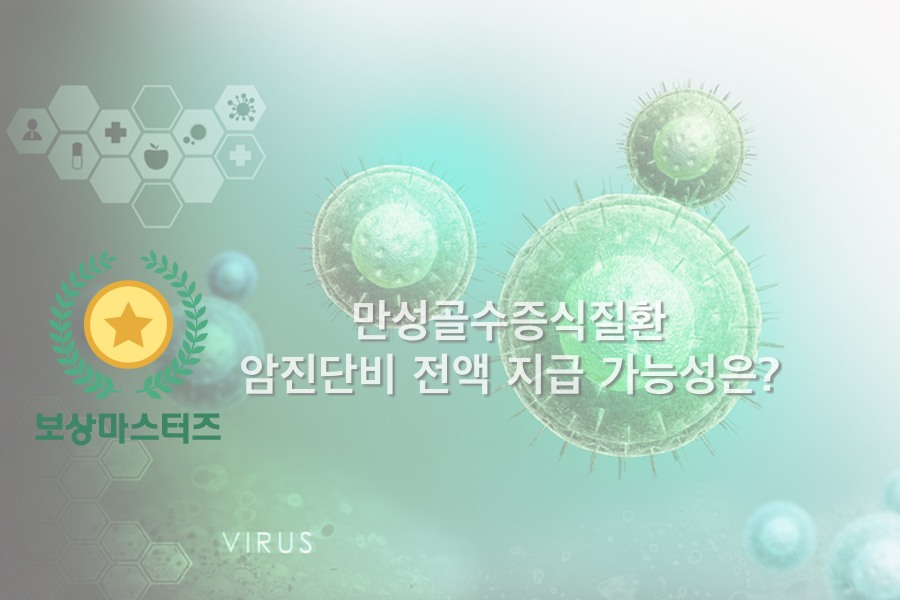 보상마스터즈

만성골수증식질환
암진단비 전액 지급 가능성은?

VIRUS